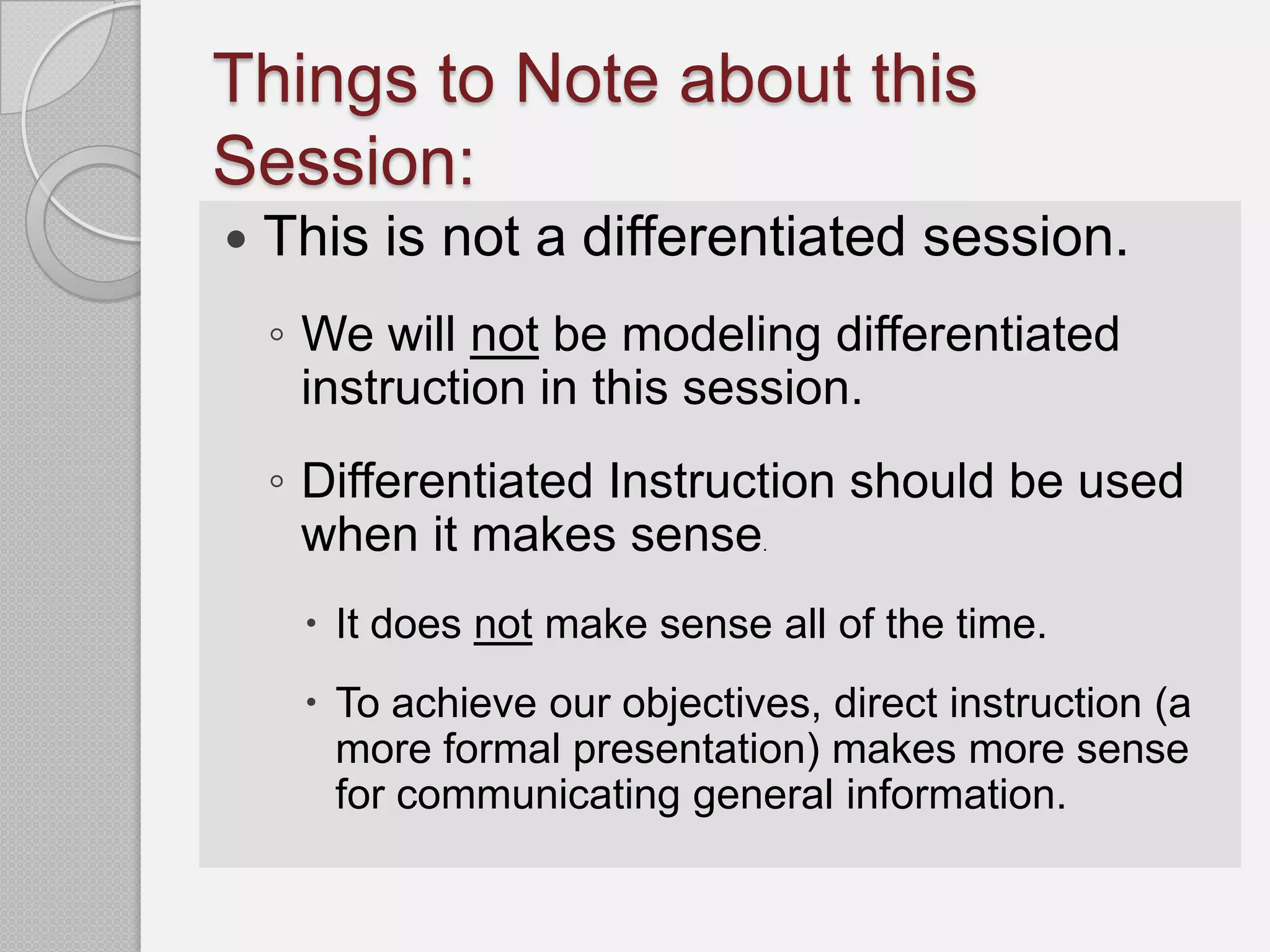 Things to Note about this Session:

• This is not a differentiated session.

◦ We will not be modeling differentiated instruction in this session.

◦ Differentiated Instruction should be used when it makes sense.

• It does not make sense all of the time.

• To achieve our objectives, direct instruction (a more formal presentation) makes more sense for communicating general information.